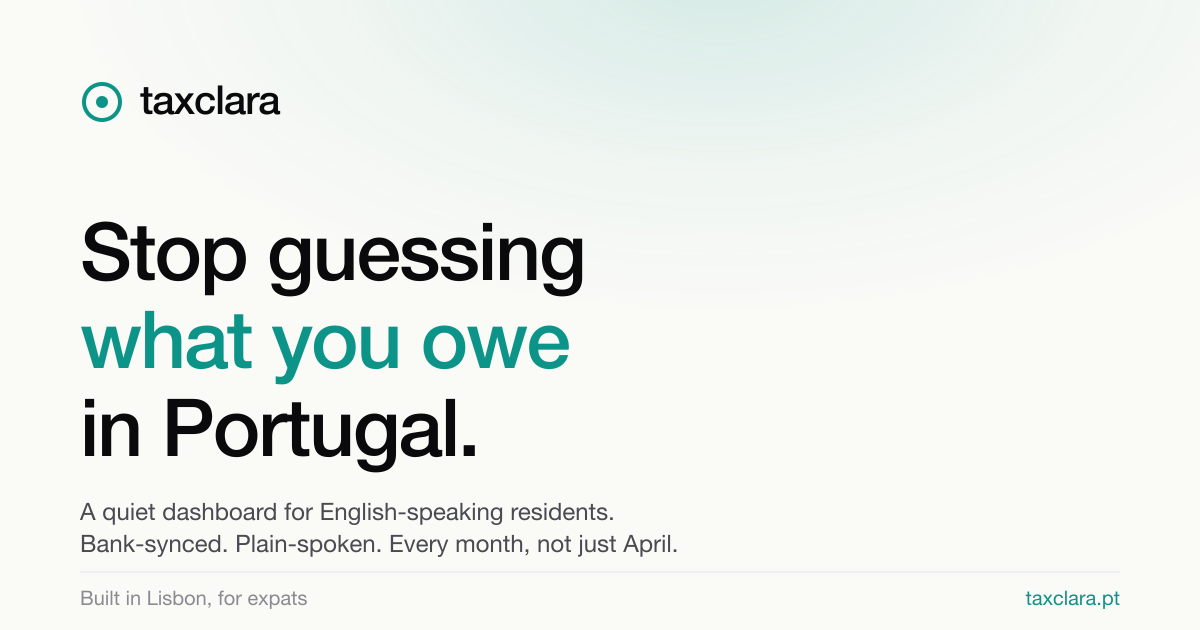 taxclara

Stop guessing what you owe in Portugal.

A quiet dashboard for English-speaking residents. Bank-synced. Plain-spoken. Every month, not just April.

Built in Lisbon, for expats

taxclara.pt